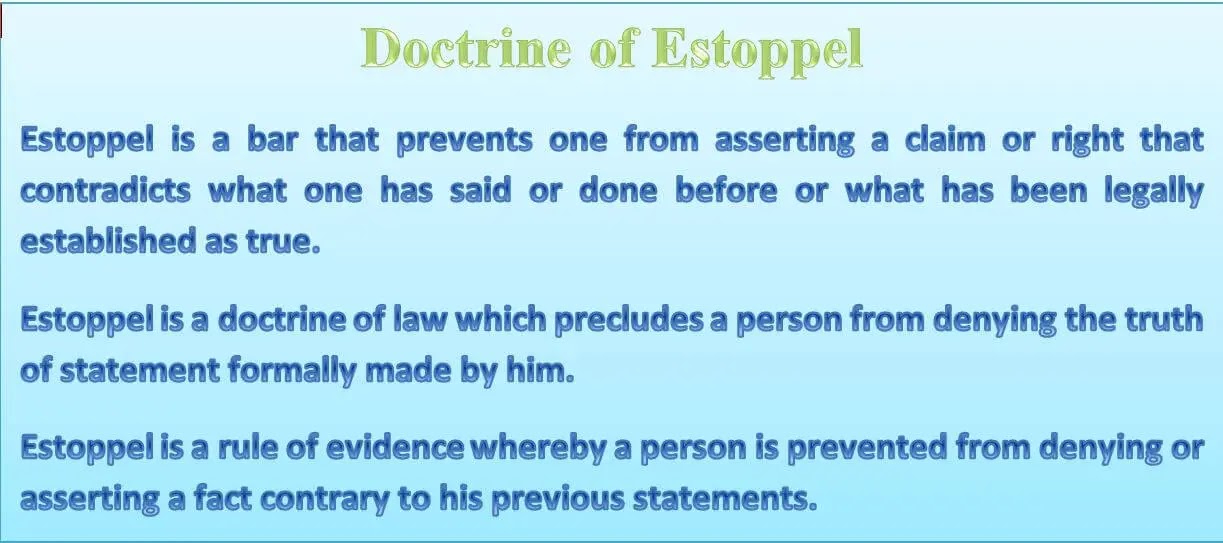 Doctrine of Estoppel

Estoppel is a bar that prevents one from asserting a claim or right that contradicts what one has said or done before or what has been legally established as true.

Estoppel is a doctrine of law which precludes a person from denying the truth of statement formally made by him.

Estoppel is a rule of evidence whereby a person is prevented from denying or asserting a fact contrary to his previous statements.